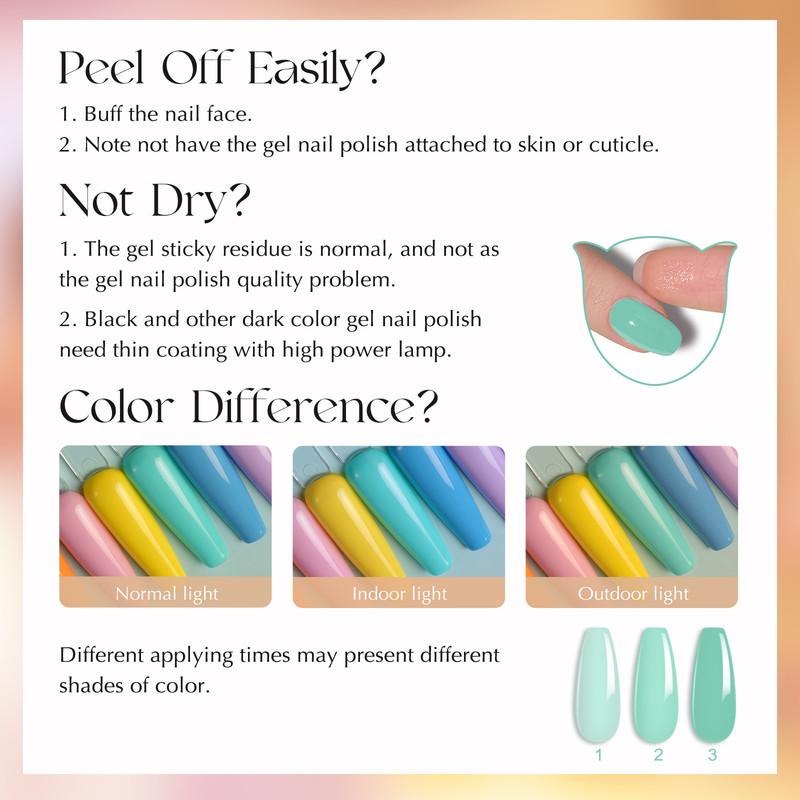 Peel Off Easily?

1. Buff the nail face.
2. Note not have the gel nail polish attached to skin or cuticle.

Not Dry?

1. The gel sticky residue is normal, and not as the gel nail polish quality problem.

2. Black and other dark color gel nail polish need thin coating with high power lamp.

Color Difference?

Normal light

Indoor light

Outdoor light

Different applying times may present different shades of color.

1 2 3